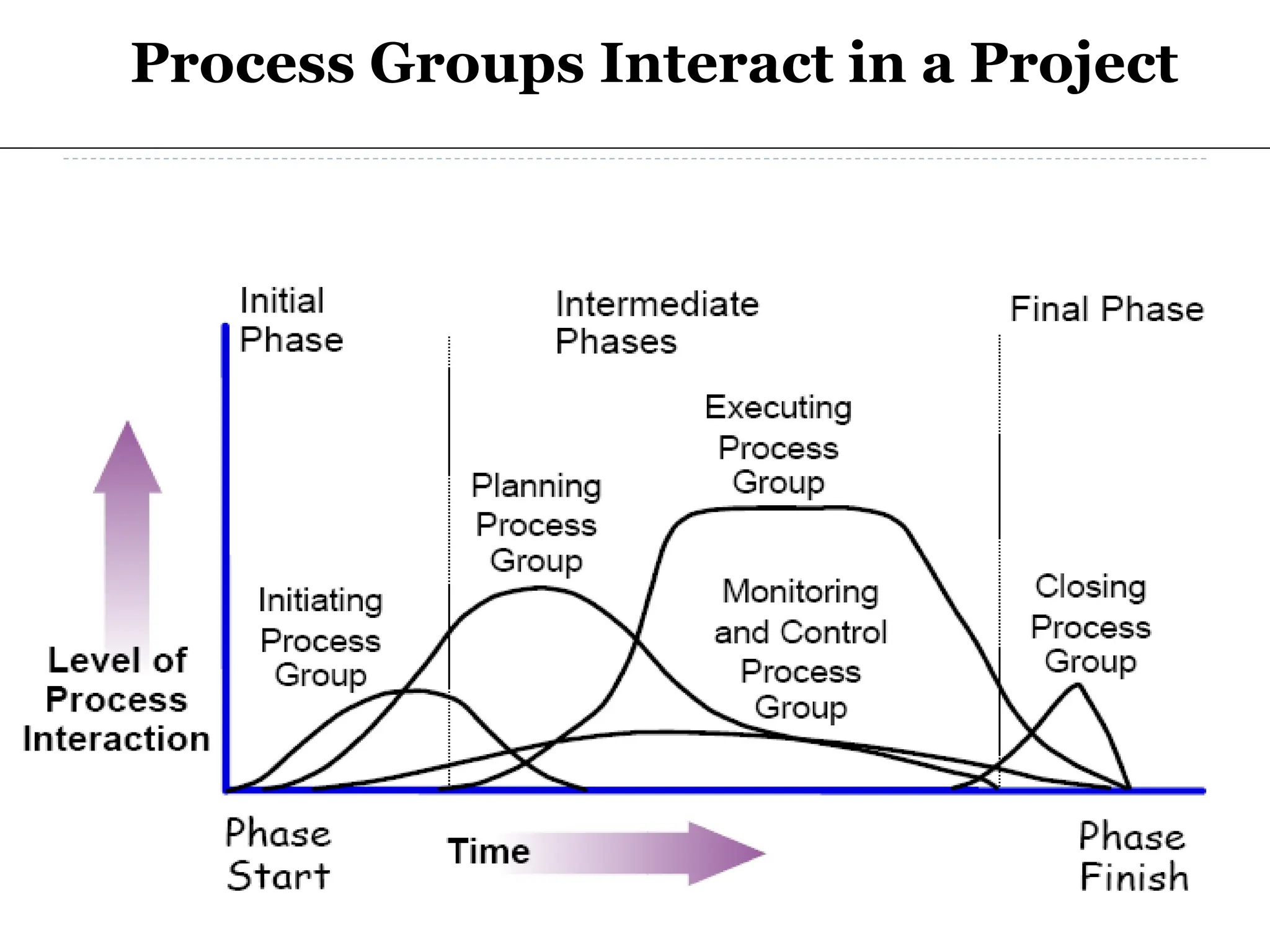 Process Groups Interact in a Project

Initial Phase

Intermediate Phases

Final Phase

Executing Process Group

Planning Process Group

Initiating Process Group

Monitoring and Control Process Group

Closing Process Group

Level of Process Interaction

Phase Start

Time

Phase Finish